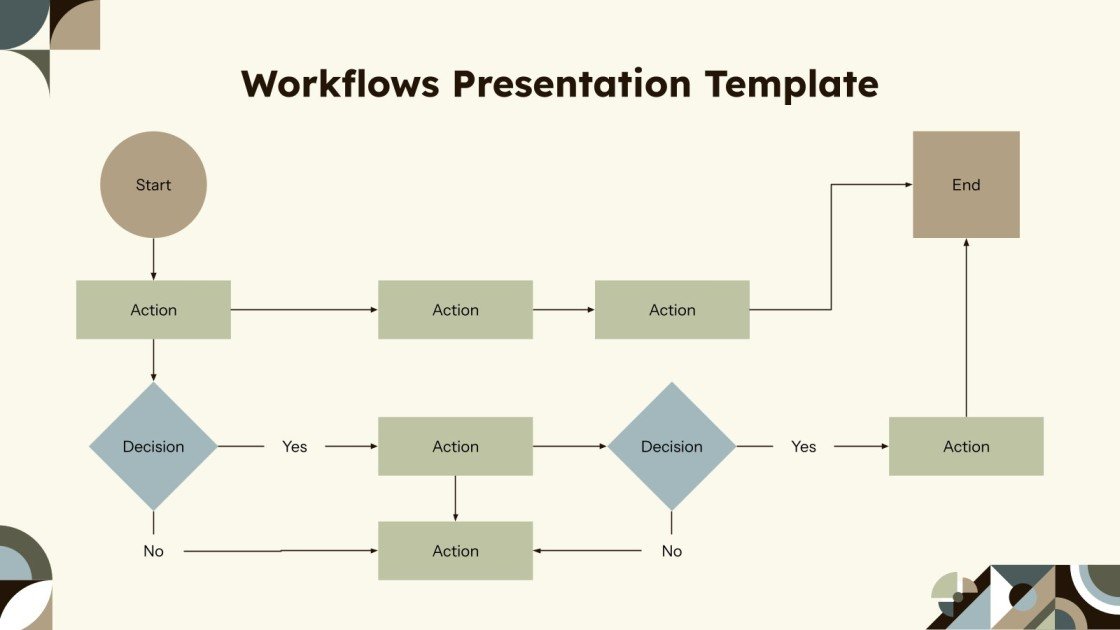 Workflows Presentation Template

Start

End

Action

Action

Action

Decision

Yes

Action

Decision

Yes

Action

No

Action

No